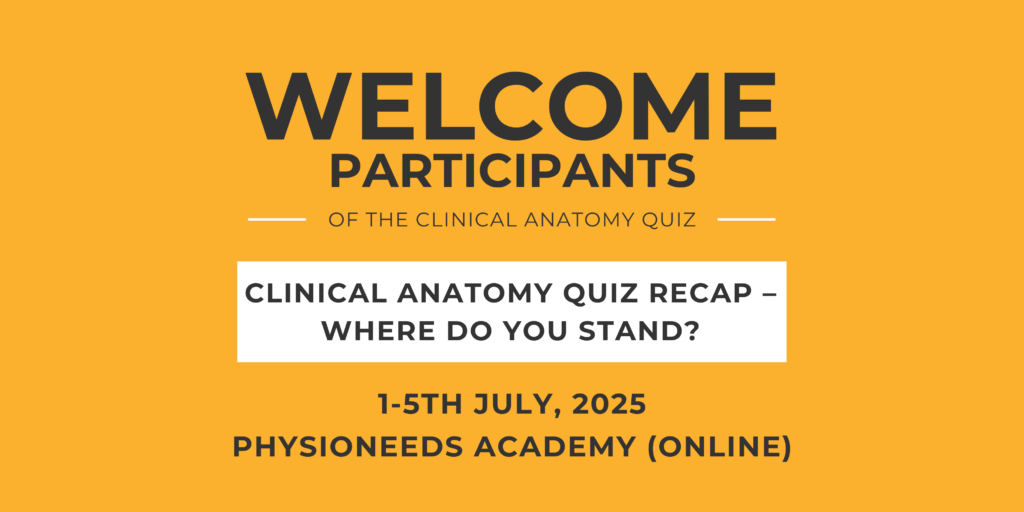 WELCOME
PARTICIPANTS
OF THE CLINICAL ANATOMY QUIZ

CLINICAL ANATOMY QUIZ RECAP – WHERE DO YOU STAND?

1-5TH JULY, 2025
PHYSIONEEDS ACADEMY (ONLINE)